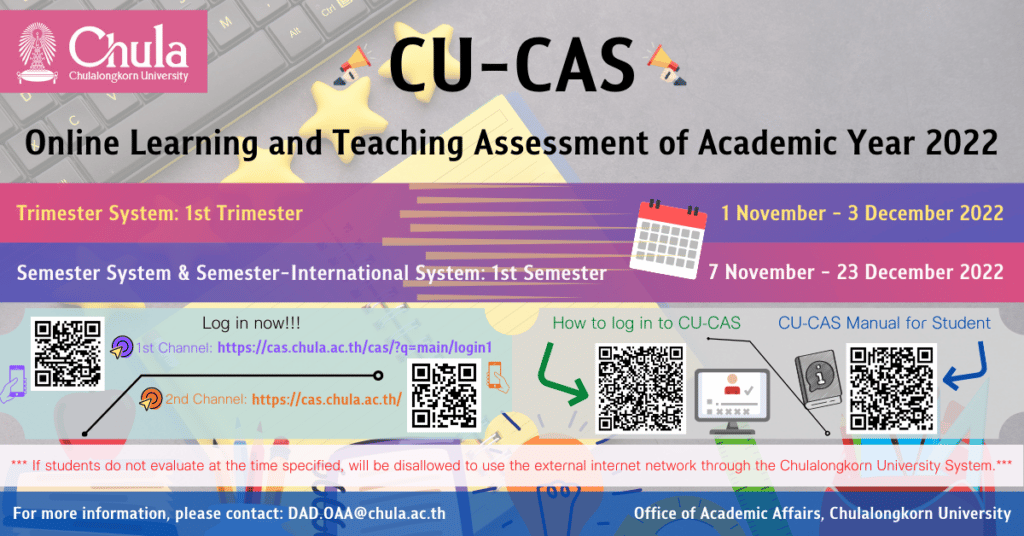 Chula
Chulalongkorn University

CU-CAS

Online Learning and Teaching Assessment of Academic Year 2022

Trimester System: 1st Trimester

1 November - 3 December 2022

Semester System & Semester-International System: 1st Semester

7 November - 23 December 2022

Log in now!!!

1st Channel: https://cas.chula.ac.th/cas/?q=main/login1

2nd Channel: https://cas.chula.ac.th/

How to log in to CU-CAS

CU-CAS Manual for Student

*** If students do not evaluate at the time specified, will be disallowed to use the external internet network through the Chulalongkorn University System.***

For more information, please contact: DAD.OAA@chula.ac.th

Office of Academic Affairs, Chulalongkorn University